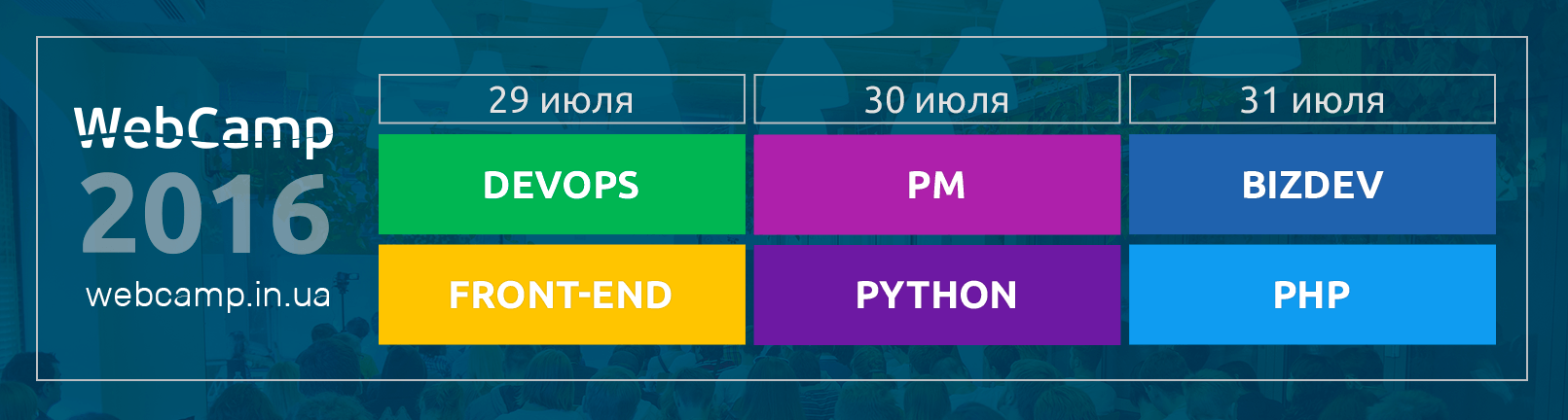 WebCamp
2016
webcamp.in.ua

| 29 июля | 30 июля | 31 июля |
|---|---|---|
| DEVOPS | PM | BIZDEV |
| FRONT-END | PYTHON | PHP |